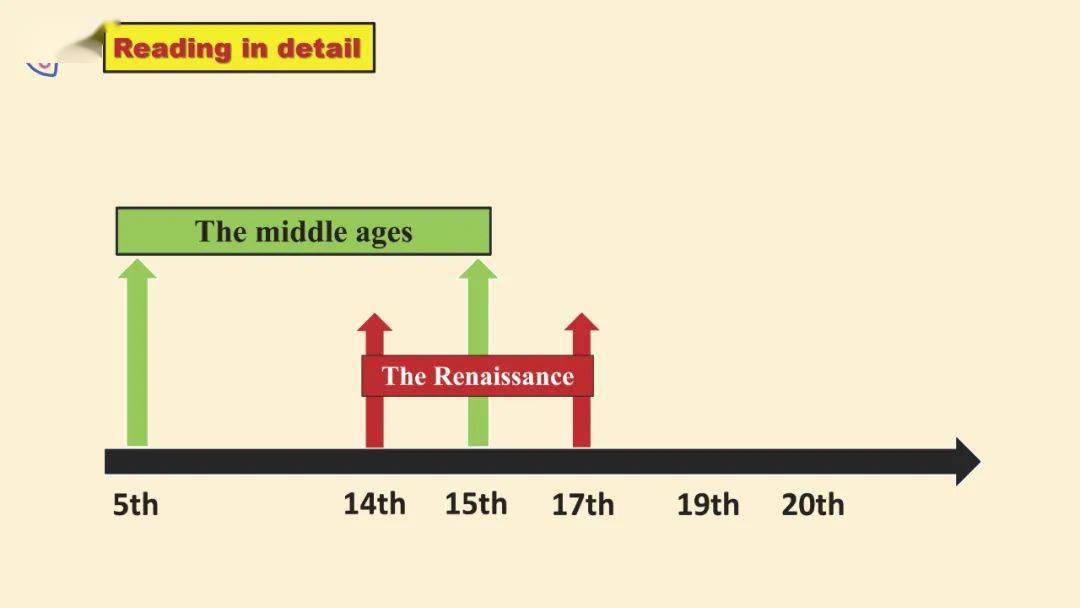 Reading in detail

The middle ages

The Renaissance

5th

14th

15th

17th

19th

20th